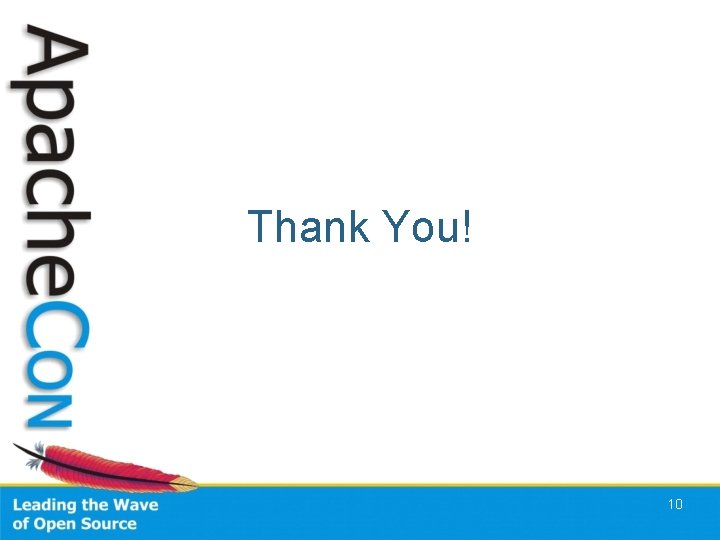 ApacheCon

Thank You!

Leading the Wave of Open Source

10